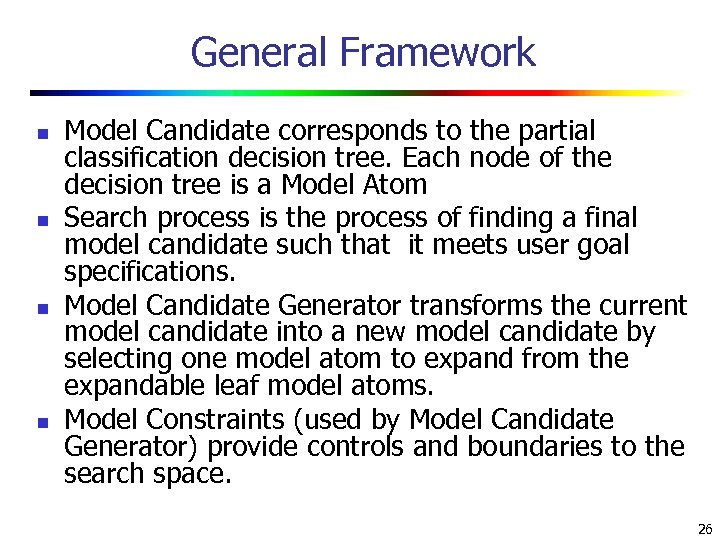 General Framework

- Model Candidate corresponds to the partial classification decision tree. Each node of the decision tree is a Model Atom
- Search process is the process of finding a final model candidate such that it meets user goal specifications.
- Model Candidate Generator transforms the current model candidate into a new model candidate by selecting one model atom to expand from the expandable leaf model atoms.
- Model Constraints (used by Model Candidate Generator) provide controls and boundaries to the search space.

26